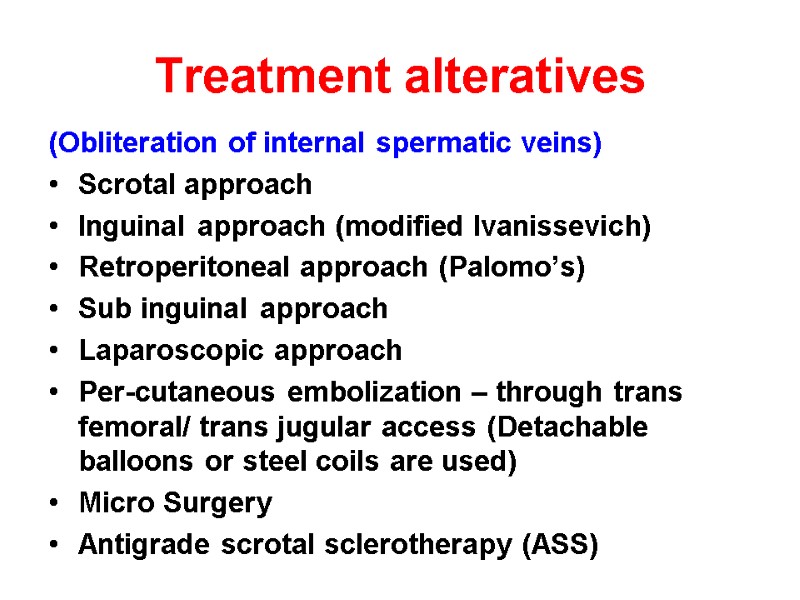 Treatment alteratives

(Obliteration of internal spermatic veins)

• Scrotal approach
• Inguinal approach (modified Ivanissevich)
• Retroperitoneal approach (Palomo’s)
• Sub inguinal approach
• Laparoscopic approach
• Per-cutaneous embolization – through trans femoral/ trans jugular access (Detachable balloons or steel coils are used)
• Micro Surgery
• Antigrade scrotal sclerotherapy (ASS)